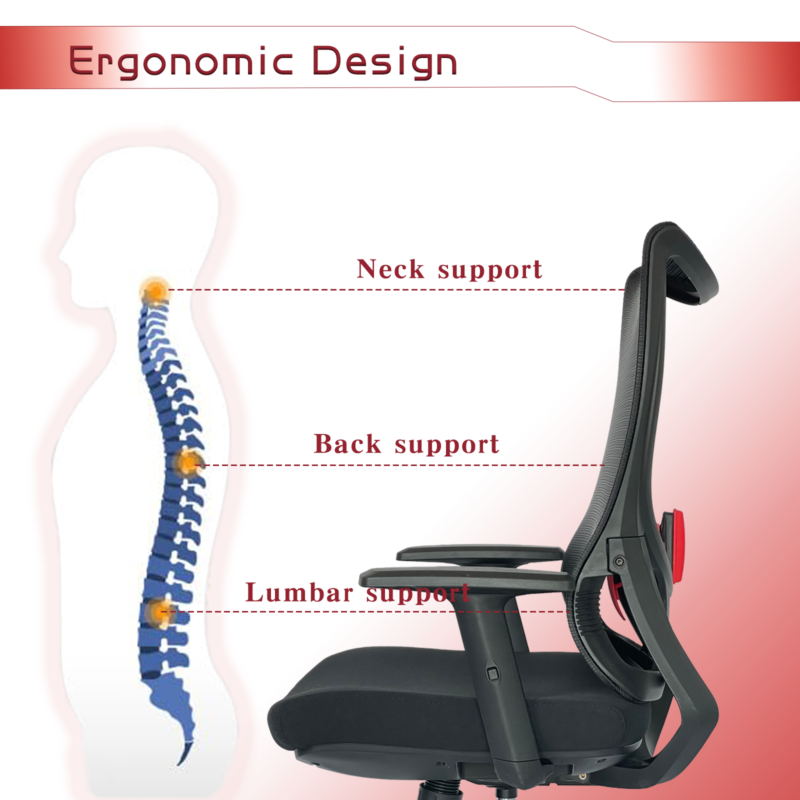 Ergonomic Design

Neck support

Back support

Lumbar support